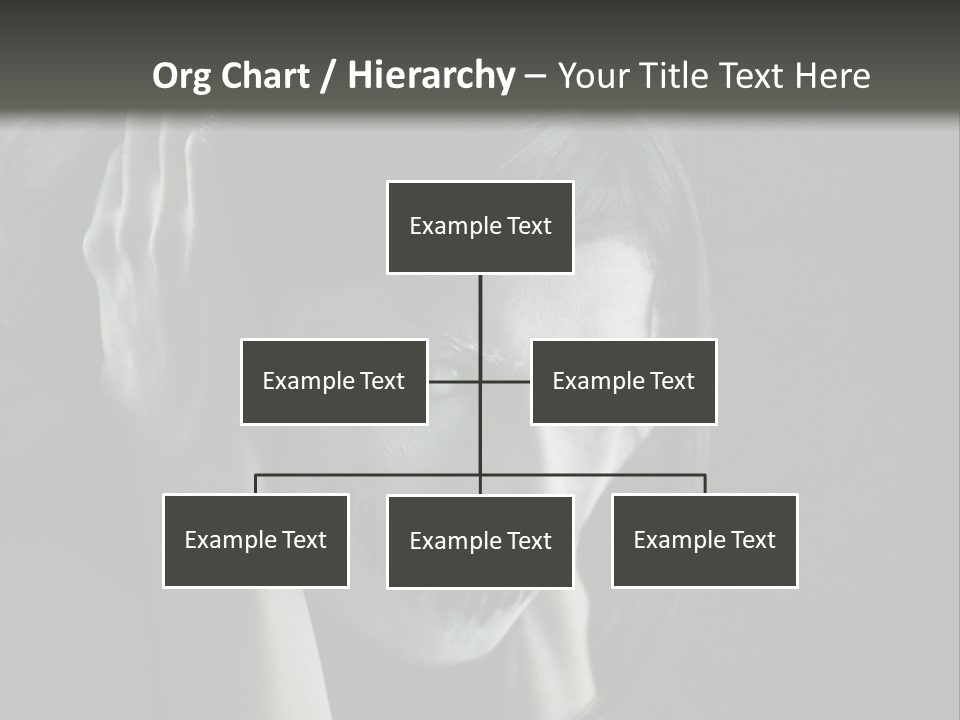 Org Chart / Hierarchy – Your Title Text Here

Example Text

Example Text

Example Text

Example Text

Example Text

Example Text